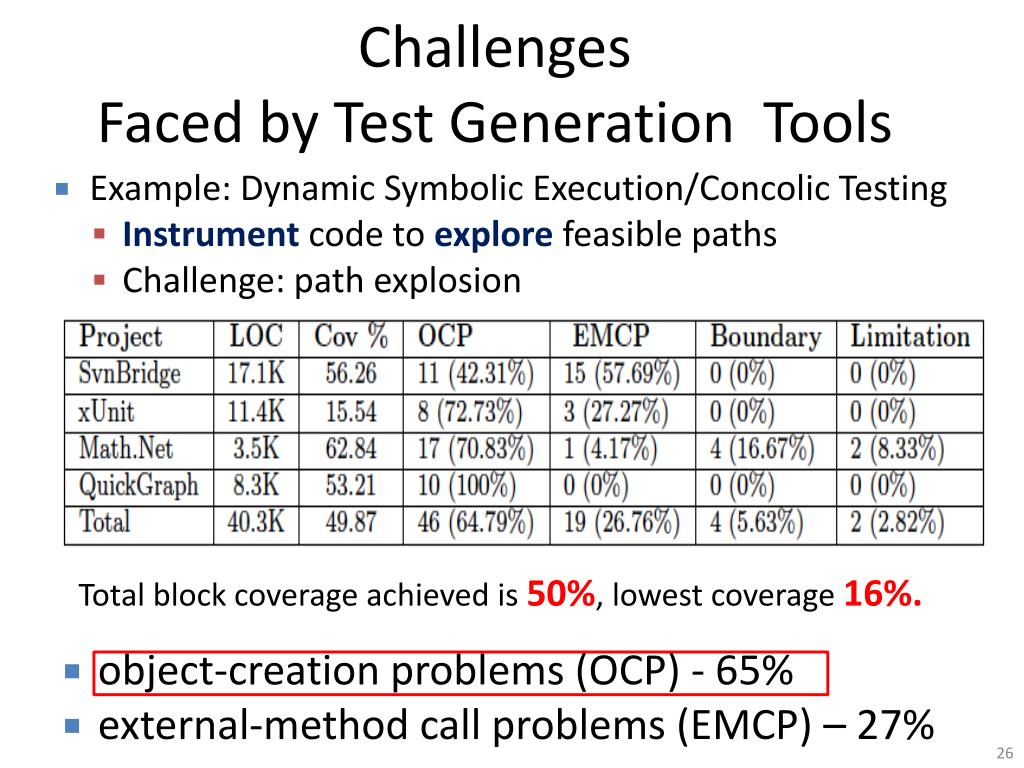 Challenges
Faced by Test Generation Tools

Example: Dynamic Symbolic Execution/Concolic Testing
Instrument code to explore feasible paths
Challenge: path explosion

| Project | LOC | Cov % | OCP | EMCP | Boundary | Limitation |
|---|---|---|---|---|---|---|
| SvnBridge | 17.1K | 56.26 | 11 (42.31%) | 15 (57.69%) | 0 (0%) | 0 (0%) |
| xUnit | 11.4K | 15.54 | 8 (72.73%) | 3 (27.27%) | 0 (0%) | 0 (0%) |
| Math.Net | 3.5K | 62.84 | 17 (70.83%) | 1 (4.17%) | 4 (16.67%) | 2 (8.33%) |
| QuickGraph | 8.3K | 53.21 | 10 (100%) | 0 (0%) | 0 (0%) | 0 (0%) |
| Total | 40.3K | 49.87 | 46 (64.79%) | 19 (26.76%) | 4 (5.63%) | 2 (2.82%) |

Total block coverage achieved is 50%, lowest coverage 16%.

object-creation problems (OCP) - 65%
external-method call problems (EMCP) – 27%

26